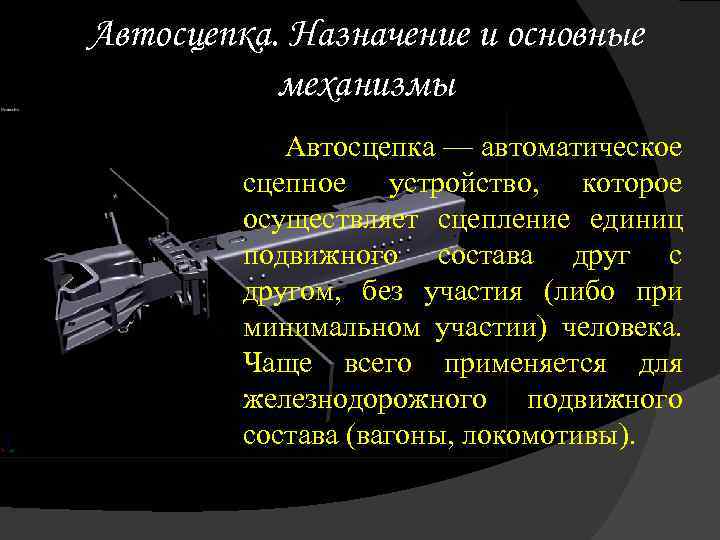 Автосцепка. Назначение и основные механизмы

Автосцепка — автоматическое сцепное устройство, которое осуществляет сцепление единиц подвижного состава друг с другом, без участия (либо при минимальном участии) человека. Чаще всего применяется для железнодорожного подвижного состава (вагоны, локомотивы).